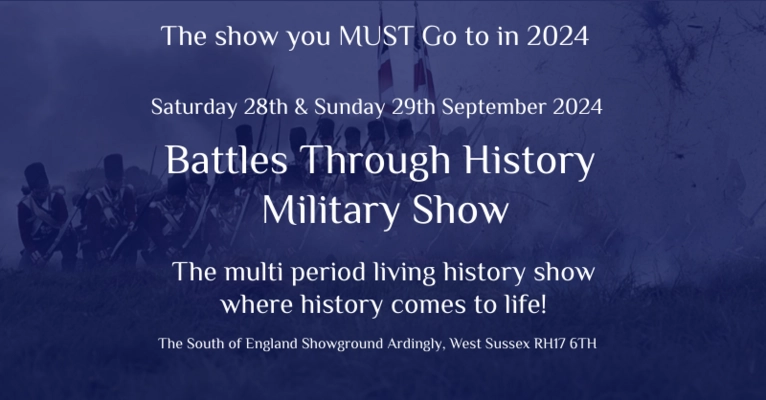 The show you MUST Go to in 2024

Saturday 28th & Sunday 29th September 2024

Battles Through History Military Show

The multi period living history show where history comes to life!

The South of England Showground Ardingly, West Sussex RH17 6TH